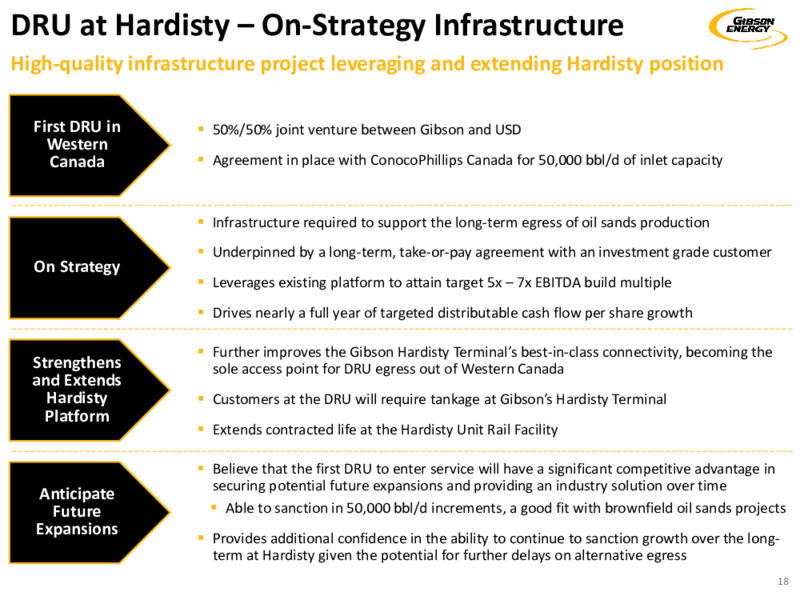 DRU at Hardisty – On-Strategy Infrastructure

GIBSON ENERGY

High-quality infrastructure project leveraging and extending Hardisty position

First DRU in Western Canada

▪ 50%/50% joint venture between Gibson and USD

▪ Agreement in place with ConocoPhillips Canada for 50,000 bbl/d of inlet capacity

On Strategy

▪ Infrastructure required to support the long-term egress of oil sands production

▪ Underpinned by a long-term, take-or-pay agreement with an investment grade customer

▪ Leverages existing platform to attain target 5x – 7x EBITDA build multiple

▪ Drives nearly a full year of targeted distributable cash flow per share growth

Strengthens and Extends Hardisty Platform

▪ Further improves the Gibson Hardisty Terminal's best-in-class connectivity, becoming the sole access point for DRU egress out of Western Canada

▪ Customers at the DRU will require tankage at Gibson's Hardisty Terminal

▪ Extends contracted life at the Hardisty Unit Rail Facility

Anticipate Future Expansions

▪ Believe that the first DRU to enter service will have a significant competitive advantage in securing potential future expansions and providing an industry solution over time

▪ Able to sanction in 50,000 bbl/d increments, a good fit with brownfield oil sands projects

▪ Provides additional confidence in the ability to continue to sanction growth over the long-term at Hardisty given the potential for further delays on alternative egress

18